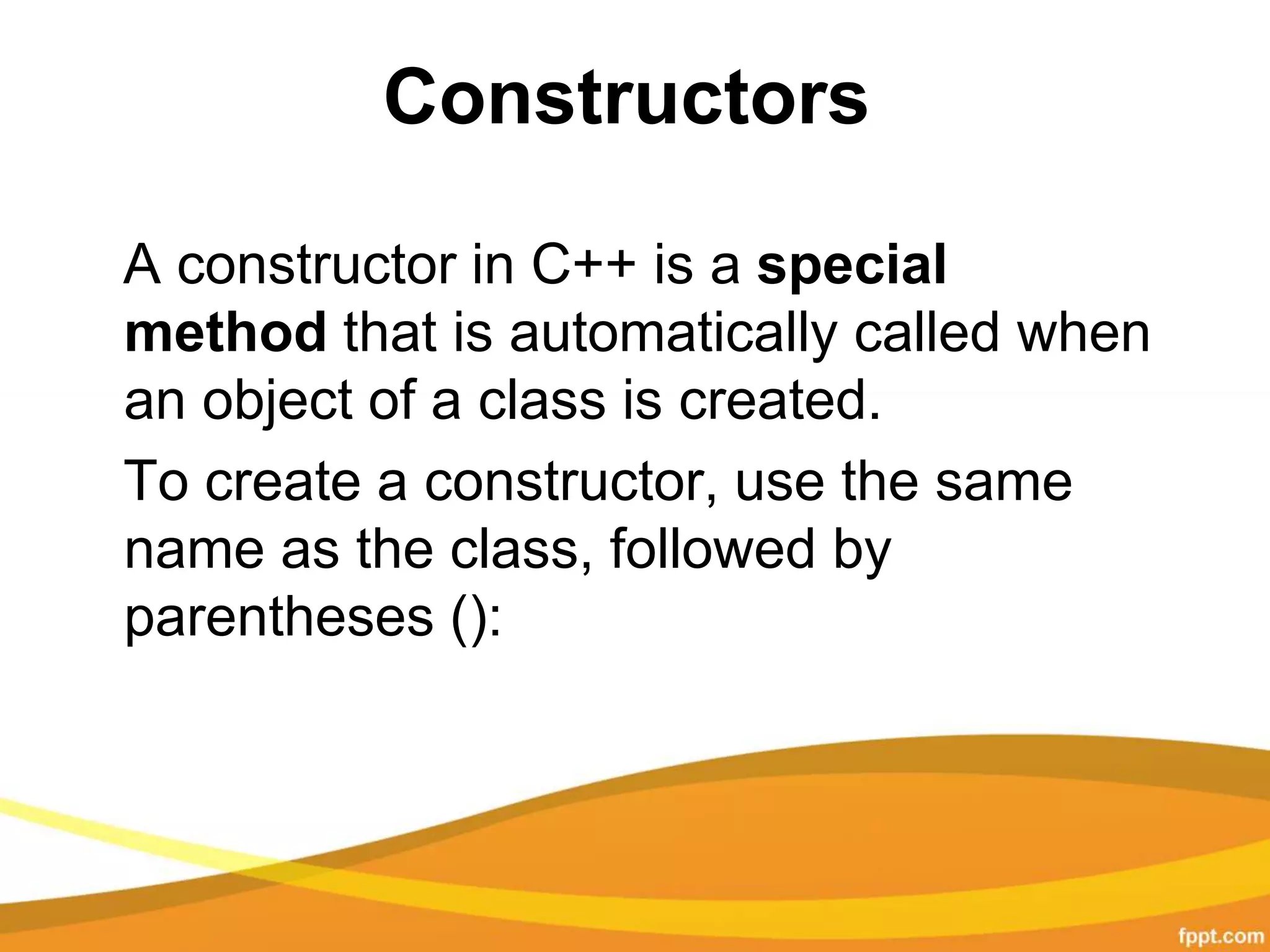 Constructors

A constructor in C++ is a special method that is automatically called when an object of a class is created.

To create a constructor, use the same name as the class, followed by parentheses ():

fppt.com